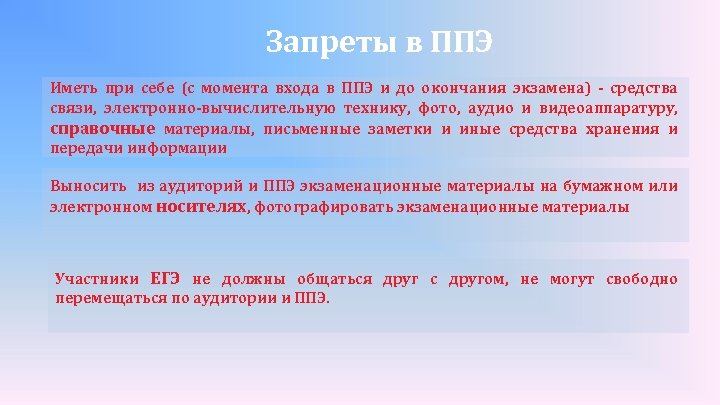 Запреты в ППЭ

Иметь при себе (с момента входа в ППЭ и до окончания экзамена) - средства связи, электронно-вычислительную технику, фото, аудио и видеоаппаратуру, справочные материалы, письменные заметки и иные средства хранения и передачи информации

Выносить из аудиторий и ППЭ экзаменационные материалы на бумажном или электронном носителях, фотографировать экзаменационные материалы

Участники ЕГЭ не должны общаться друг с другом, не могут свободно перемещаться по аудитории и ППЭ.